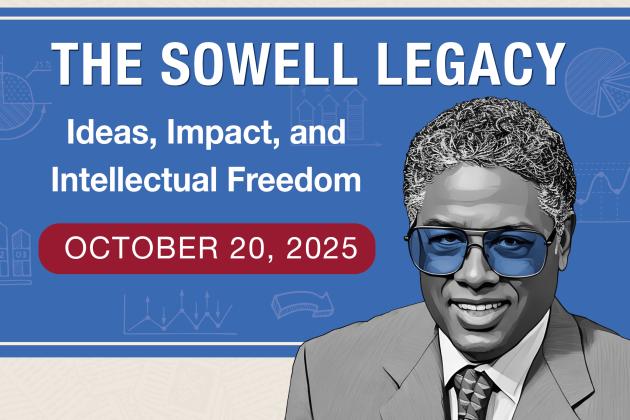 THE SOWELL LEGACY

Ideas, Impact, and Intellectual Freedom

OCTOBER 20, 2025